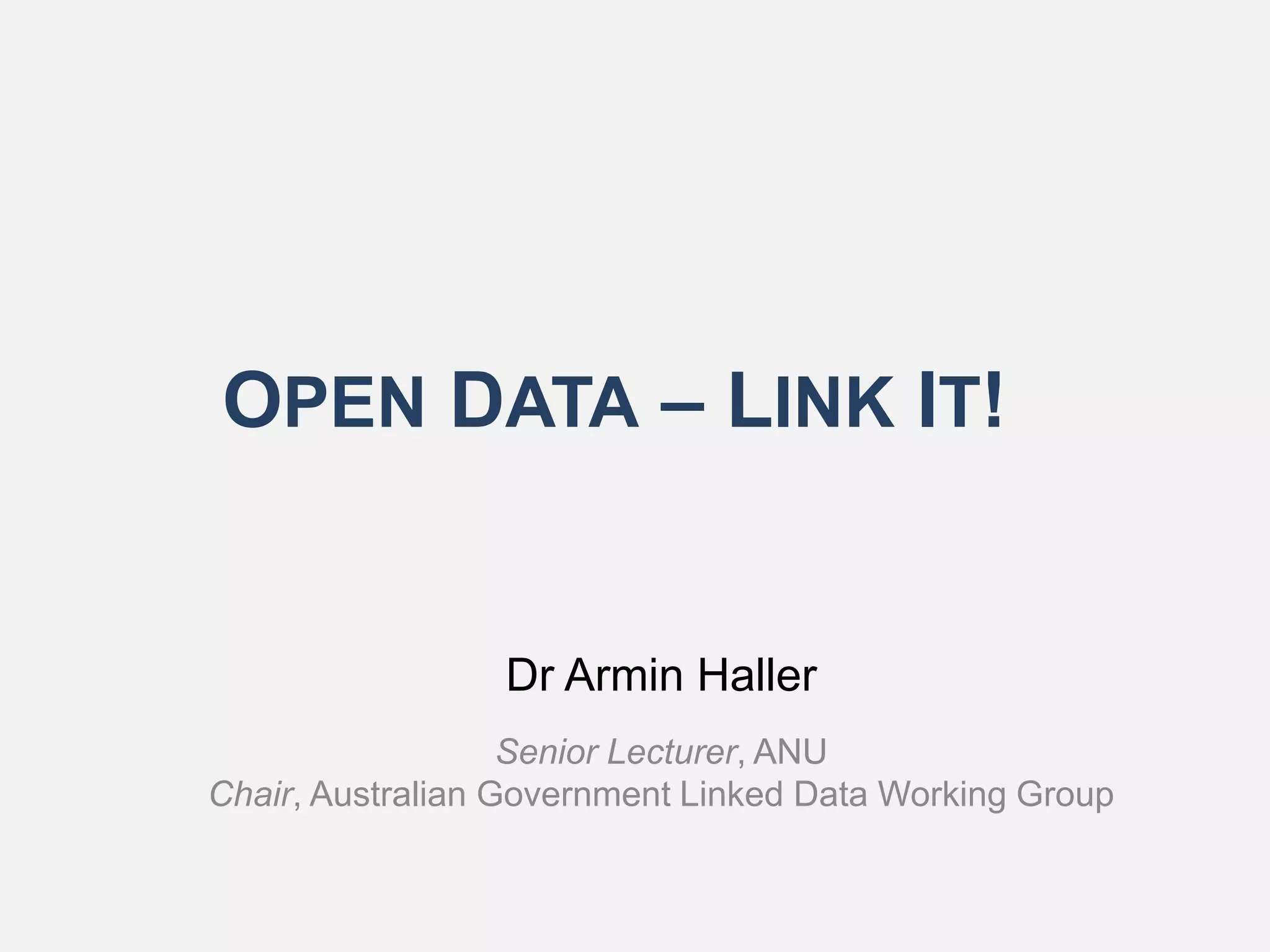 OPEN DATA – LINK IT!

Dr Armin Haller

Senior Lecturer, ANU
Chair, Australian Government Linked Data Working Group